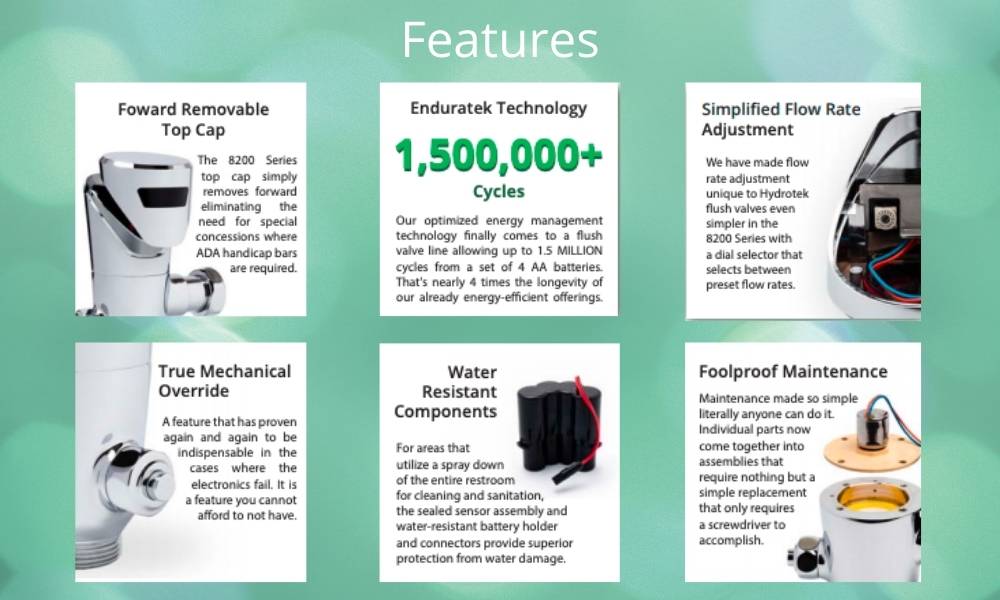 Features

Foward Removable Top Cap

The 8200 Series top cap simply removes forward eliminating the need for special concessions where ADA handicap bars are required.

Enduratek Technology

1,500,000+

Cycles

Our optimized energy management technology finally comes to a flush valve line allowing up to 1.5 MILLION cycles from a set of 4 AA batteries. That's nearly 4 times the longevity of our already energy-efficient offerings.

Simplified Flow Rate Adjustment

We have made flow rate adjustment unique to Hydrotek flush valves even simpler in the 8200 Series with a dial selector that selects between preset flow rates.

True Mechanical Override

A feature that has proven again and again to be indispensable in the cases where the electronics fail. It is a feature you cannot afford to not have.

Water Resistant Components

For areas that utilize a spray down of the entire restroom for cleaning and sanitation, the sealed sensor assembly and water-resistant battery holder and connectors provide superior protection from water damage.

Foolproof Maintenance

Maintenance made so simple literally anyone can do it. Individual parts now come together into assemblies that require nothing but a simple replacement that only requires a screwdriver to accomplish.